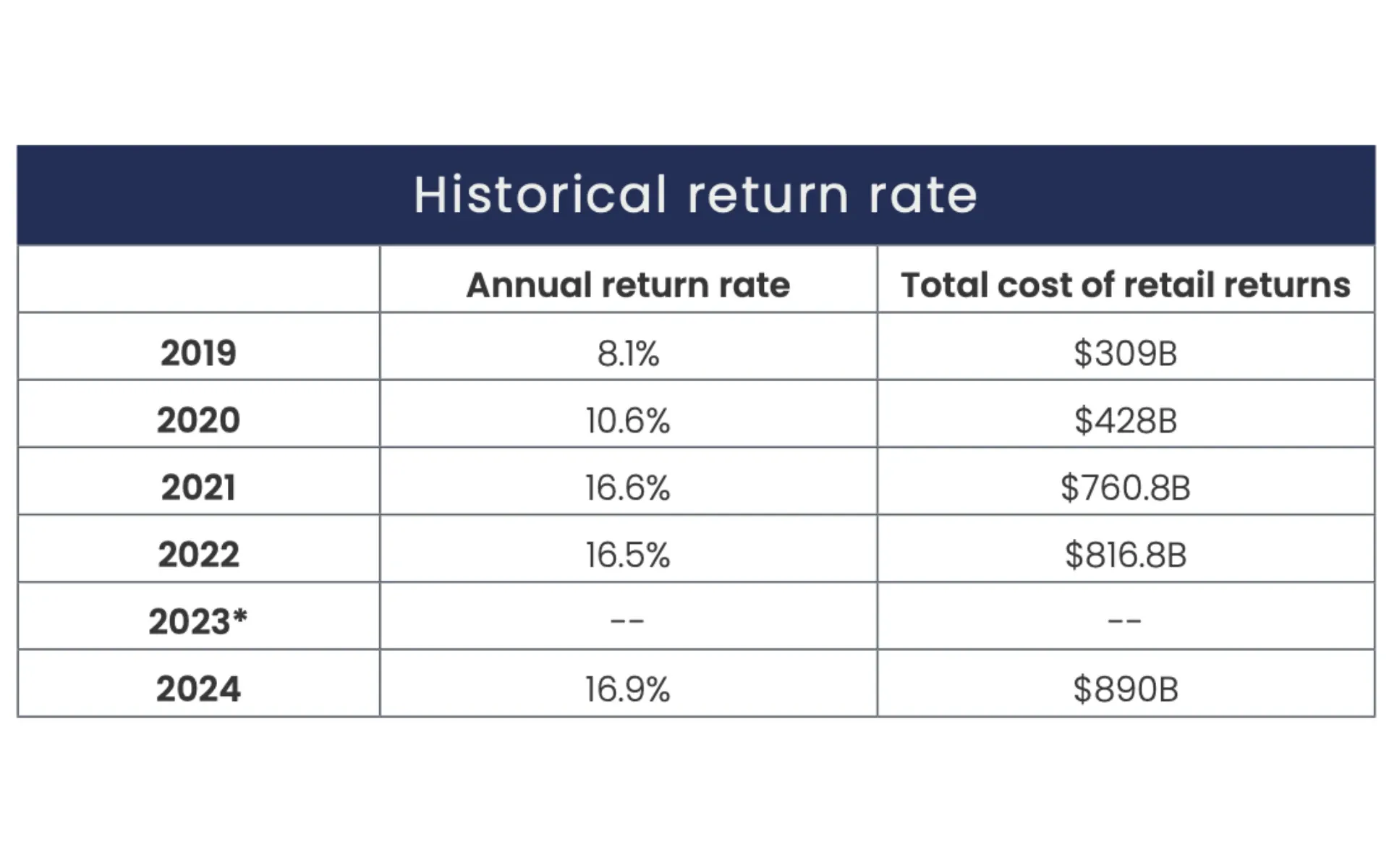 Historical return rate

| | Annual return rate | Total cost of retail returns |
|---|---|---|
| 2019 | 8.1% | \$309B |
| 2020 | 10.6% | \$428B |
| 2021 | 16.6% | \$760.8B |
| 2022 | 16.5% | \$816.8B |
| 2023* | -- | -- |
| 2024 | 16.9% | \$890B |